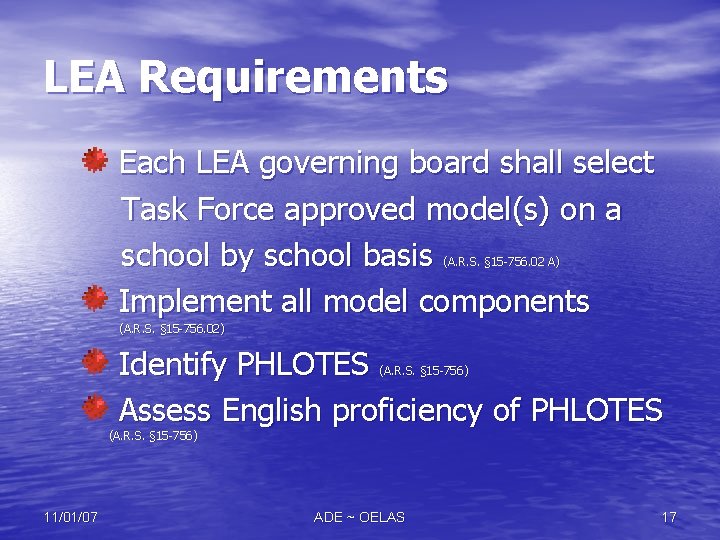 LEA Requirements

Each LEA governing board shall select Task Force approved model(s) on a school by school basis (A.R.S. §15-756.02 A)

Implement all model components (A.R.S. §15-756.02)

Identify PHLOTES (A.R.S. §15-756)

Assess English proficiency of PHLOTES (A.R.S. §15-756)

11/01/07

ADE ~ OELAS

17